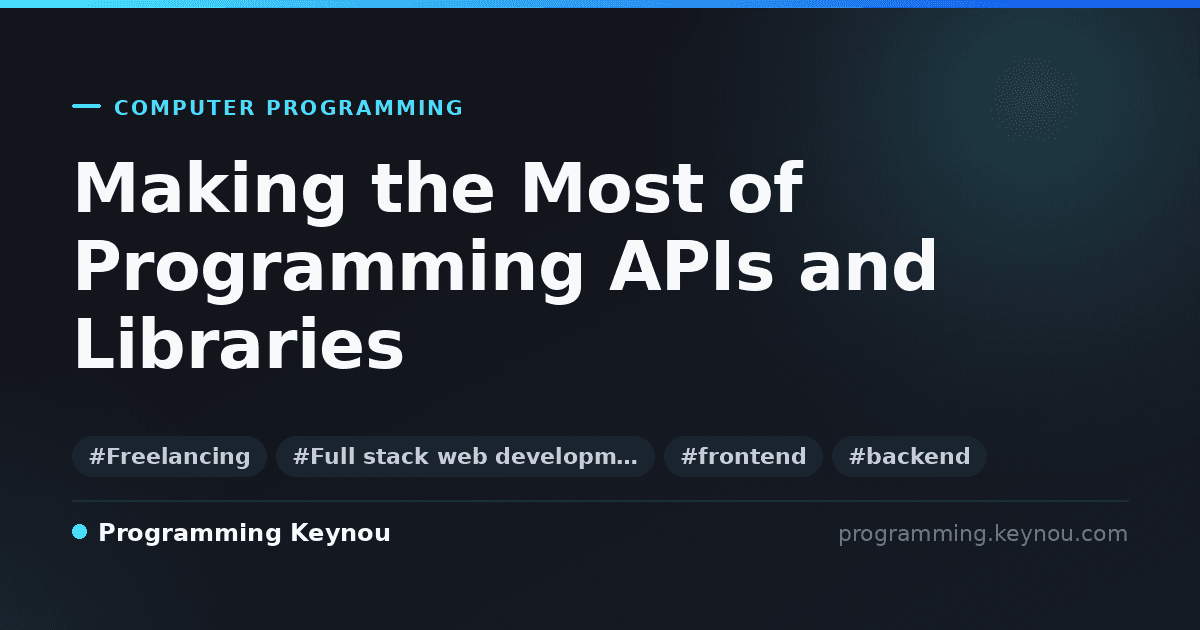 COMPUTER PROGRAMMING

Making the Most of Programming APIs and Libraries

#Freelancing #Full stack web developm… #frontend #backend

Programming Keynou

programming.keynou.com